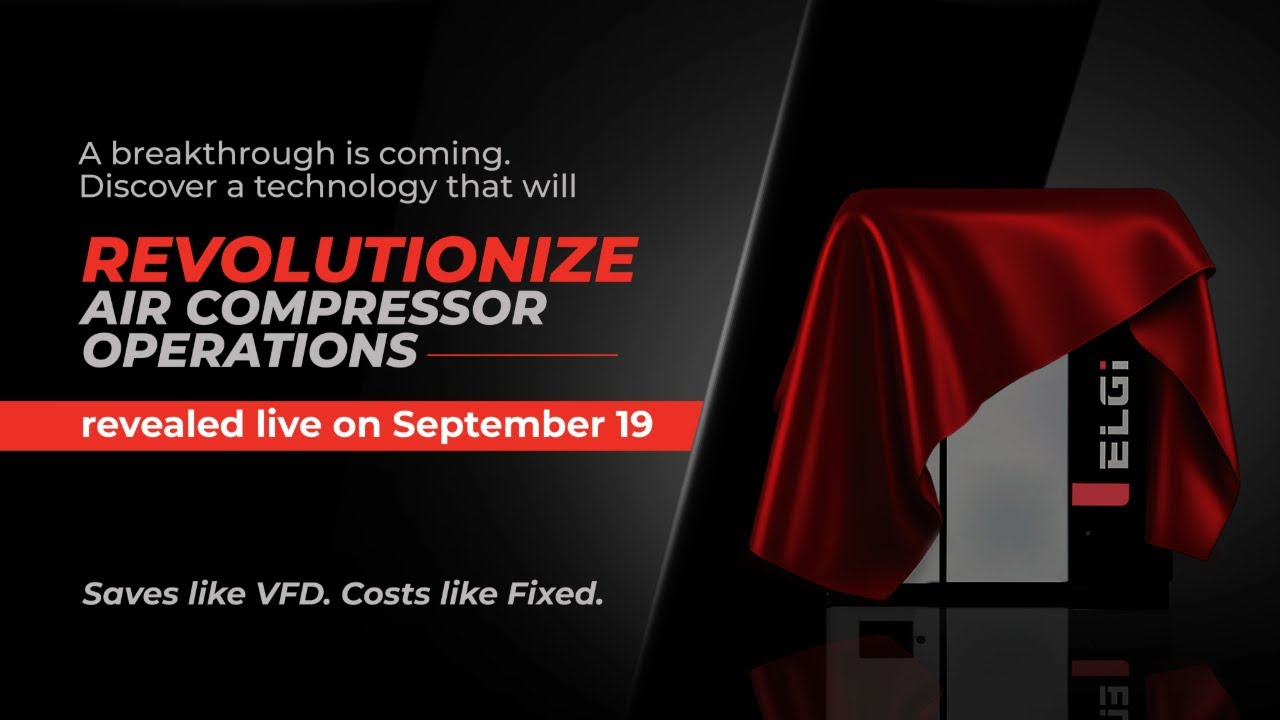 A breakthrough is coming. Discover a technology that will

REVOLUTIONIZE
AIR COMPRESSOR
OPERATIONS

revealed live on September 19

Saves like VFD. Costs like Fixed.

ELGi